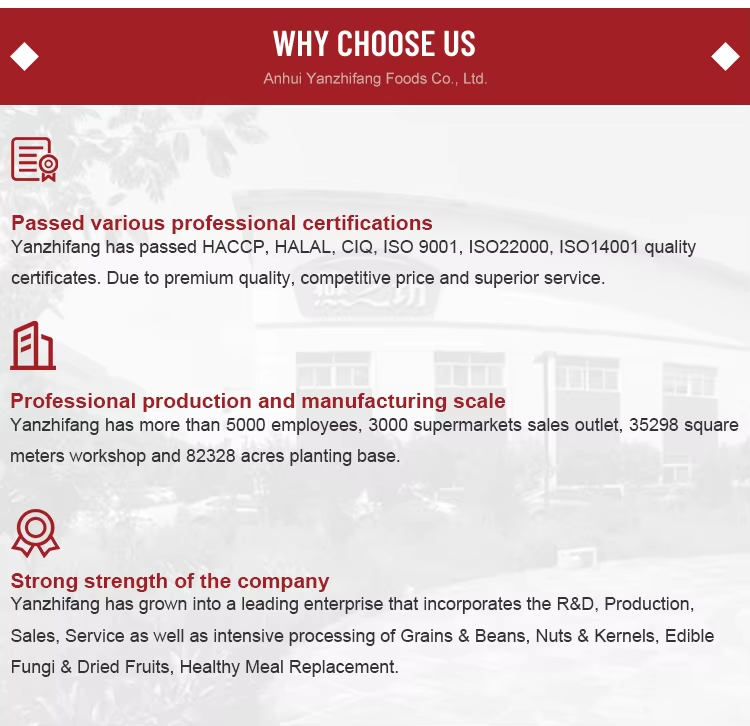 WHY CHOOSE US

Anhui Yanzhifang Foods Co., Ltd.

Passed various professional certifications

Yanzhifang has passed HACCP, HALAL, CIQ, ISO 9001, ISO22000, ISO14001 quality certificates. Due to premium quality, competitive price and superior service.

Professional production and manufacturing scale

Yanzhifang has more than 5000 employees, 3000 supermarkets sales outlet, 35298 square meters workshop and 82328 acres planting base.

Strong strength of the company

Yanzhifang has grown into a leading enterprise that incorporates the R&D, Production, Sales, Service as well as intensive processing of Grains & Beans, Nuts & Kernels, Edible Fungi & Dried Fruits, Healthy Meal Replacement.